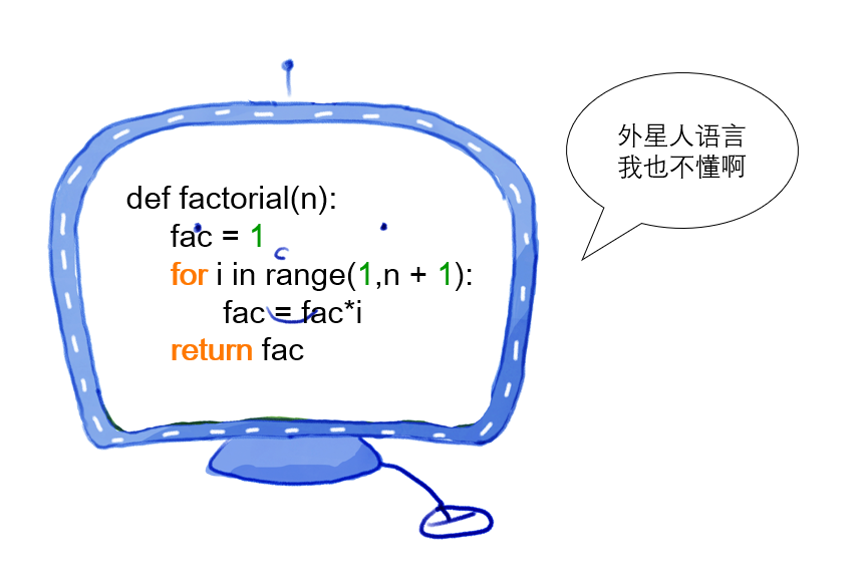 def factorial(n):
    fac = 1
    for i in range(1,n + 1):
        fac = fac*i
    return fac

外星人语言
我也不懂啊